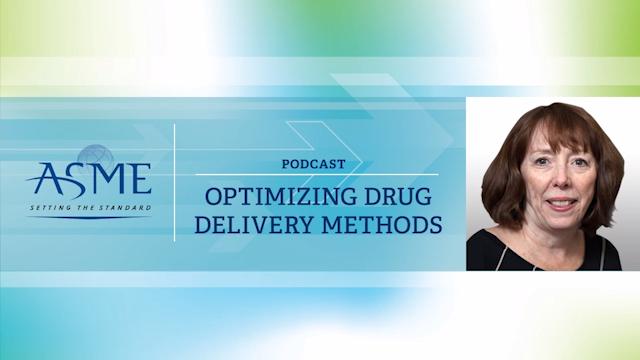 ASME
SETTING THE STANDARD

PODCAST

OPTIMIZING DRUG DELIVERY METHODS